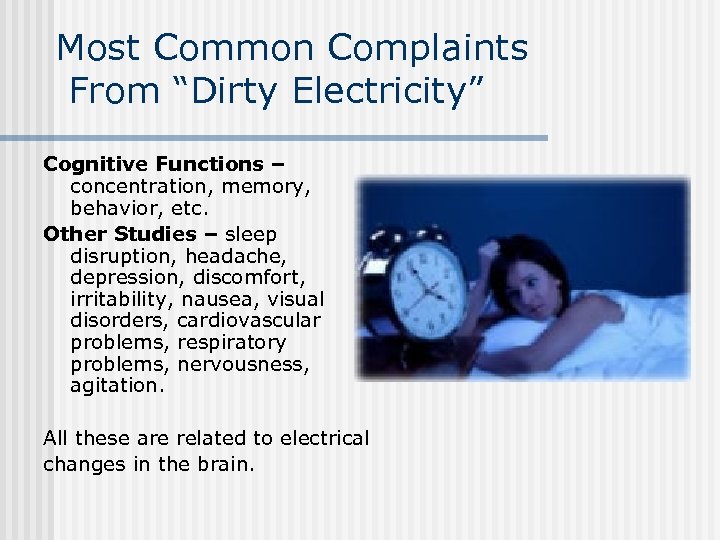 Most Common Complaints From “Dirty Electricity”

Cognitive Functions – concentration, memory, behavior, etc.

Other Studies – sleep disruption, headache, depression, discomfort, irritability, nausea, visual disorders, cardiovascular problems, respiratory problems, nervousness, agitation.

All these are related to electrical changes in the brain.